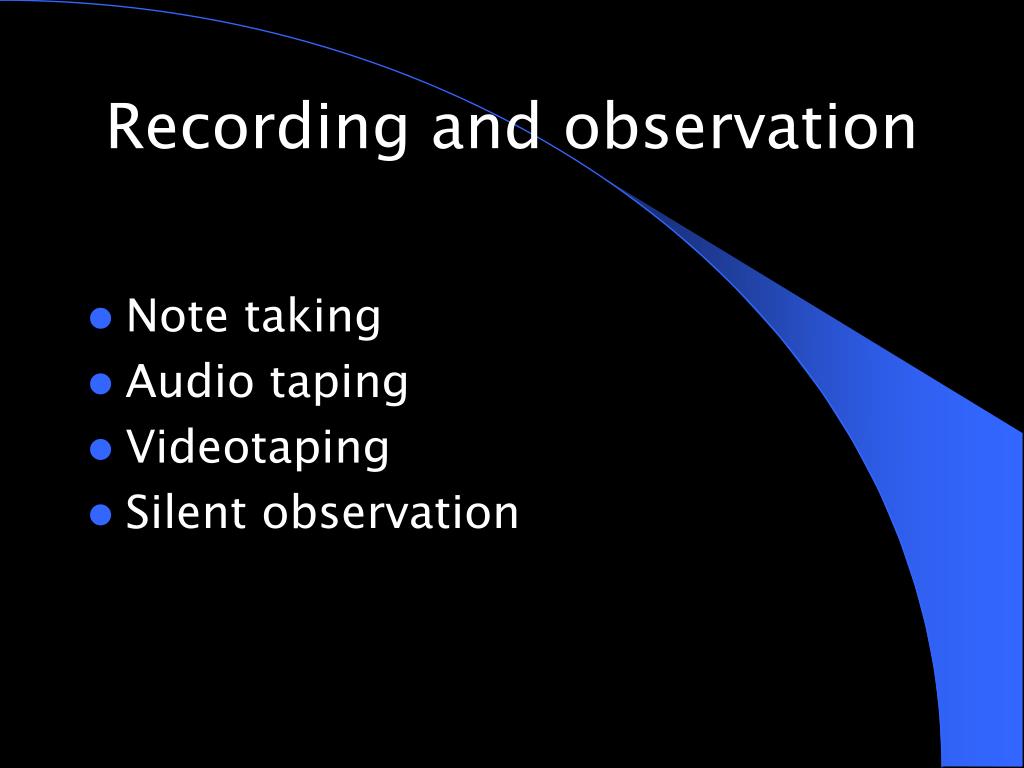 Recording and observation

- Note taking
- Audio taping
- Videotaping
- Silent observation